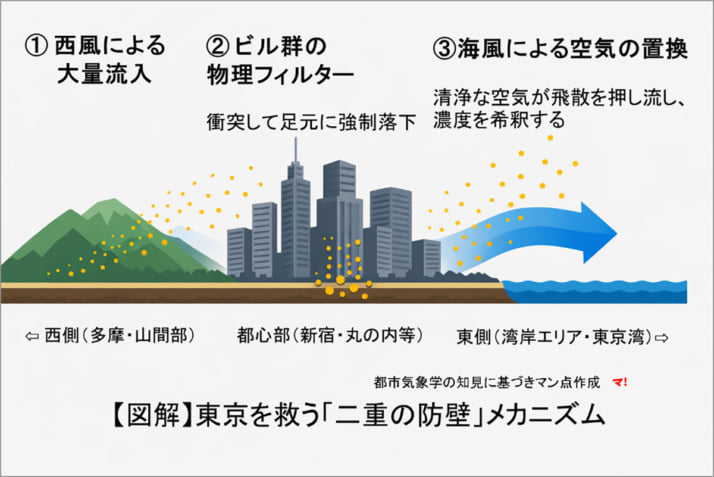 ① 西風による大量流入

② ビル群の物理フィルター

衝突して足元に強制落下

③海風による空気の置換

清浄な空気が飛散を押し流し、濃度を希釈する

⇦ 西側(多摩・山間部)

都心部(新宿・丸の内等)

東側(湾岸エリア・東京湾)⇨

都市気象学の知見に基づきマン点作成 マ!

【図解】東京を救う「二重の防壁」メカニズム